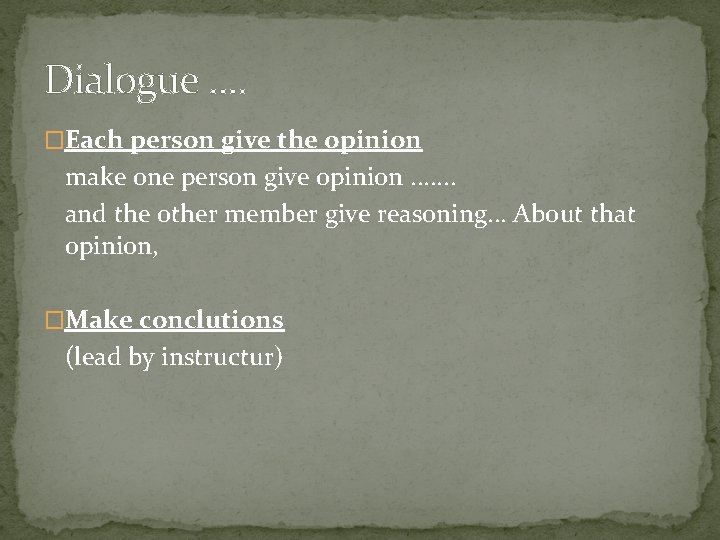 Dialogue ….

Each person give the opinion

make one person give opinion …….

and the other member give reasoning… About that opinion,

Make conclutions

(lead by instructur)